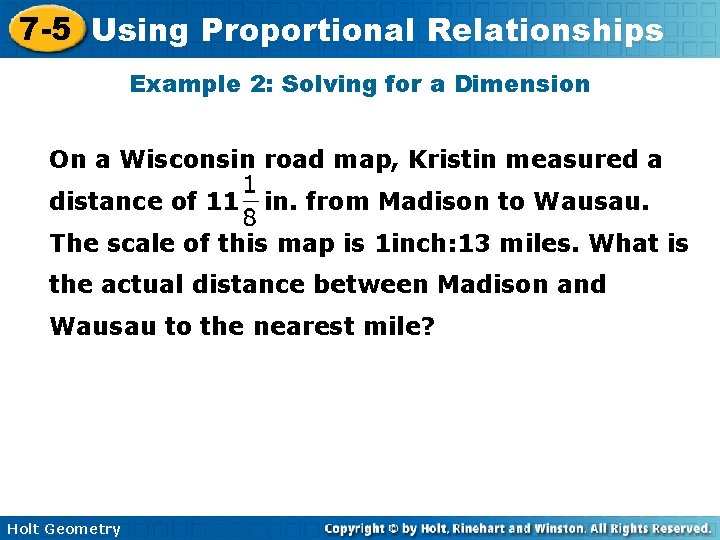 7-5 Using Proportional Relationships

Example 2: Solving for a Dimension

On a Wisconsin road map, Kristin measured a distance of $11\frac{1}{8}$ in. from Madison to Wausau. The scale of this map is 1inch:13 miles. What is the actual distance between Madison and Wausau to the nearest mile?

Holt Geometry

Copyright © by Holt, Rinehart and Winston. All Rights Reserved.